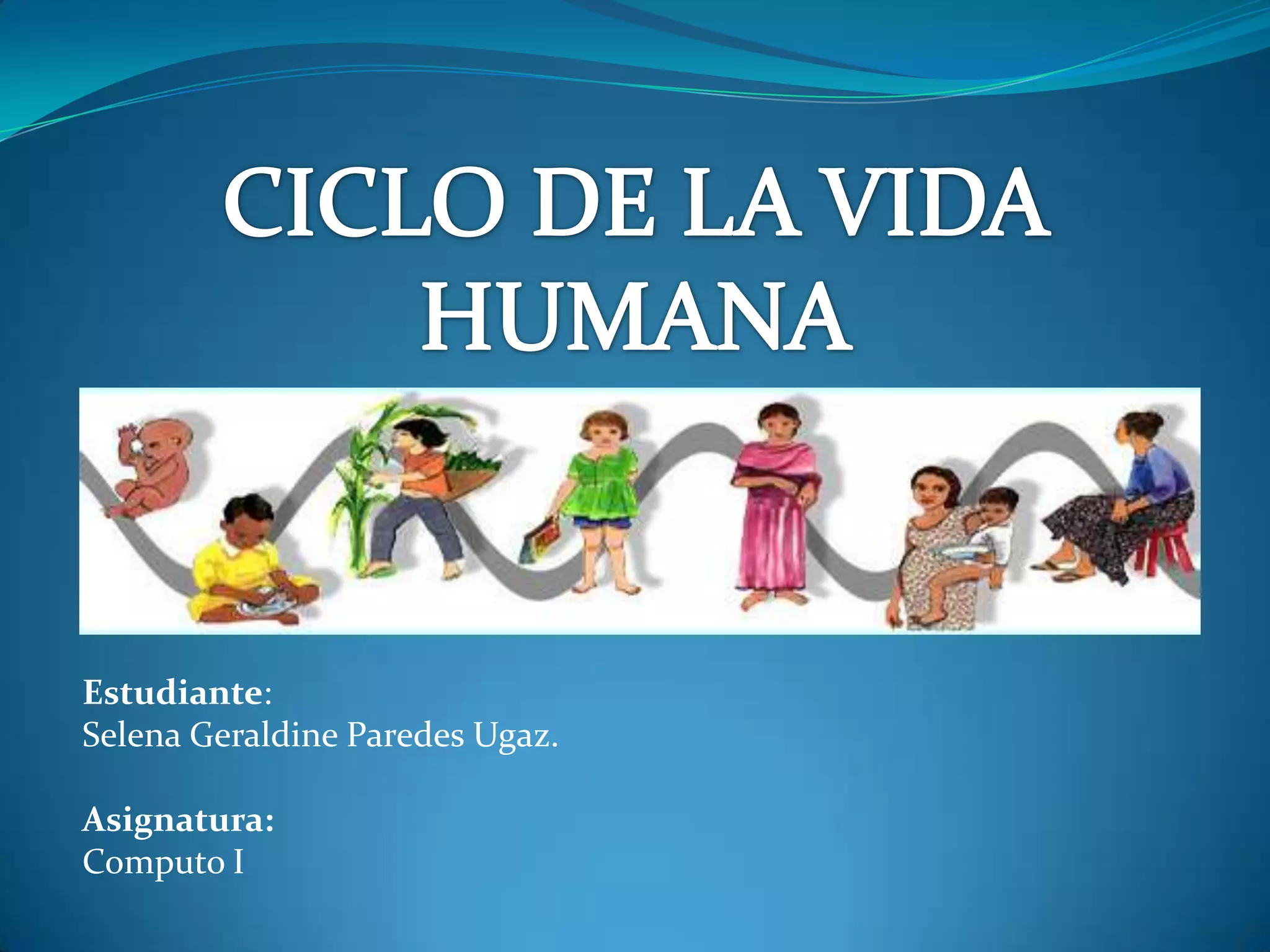 CICLO DE LA VIDA HUMANA

Estudiante:
Selena Geraldine Paredes Ugaz.

Asignatura:
Computo I